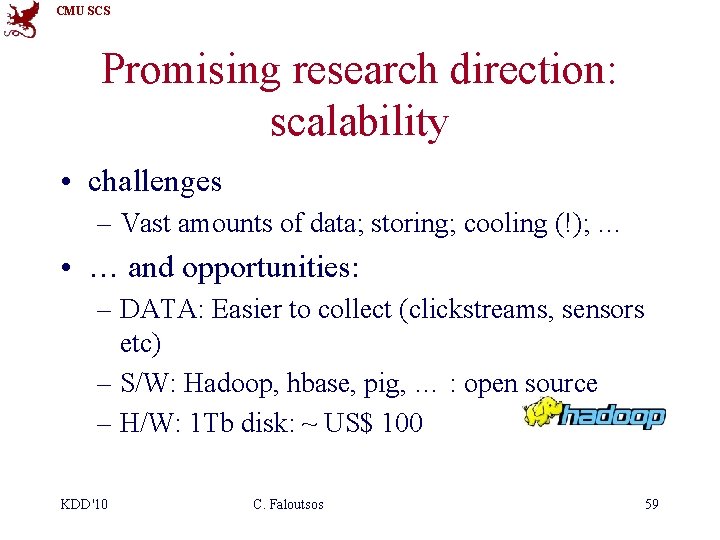 CMU SCS

Promising research direction: scalability

• challenges
– Vast amounts of data; storing; cooling (!); …
• … and opportunities:
– DATA: Easier to collect (clickstreams, sensors etc)
– S/W: Hadoop, hbase, pig, … : open source
– H/W: 1Tb disk: ~ US$ 100

hadoop

KDD'10 C. Faloutsos 59